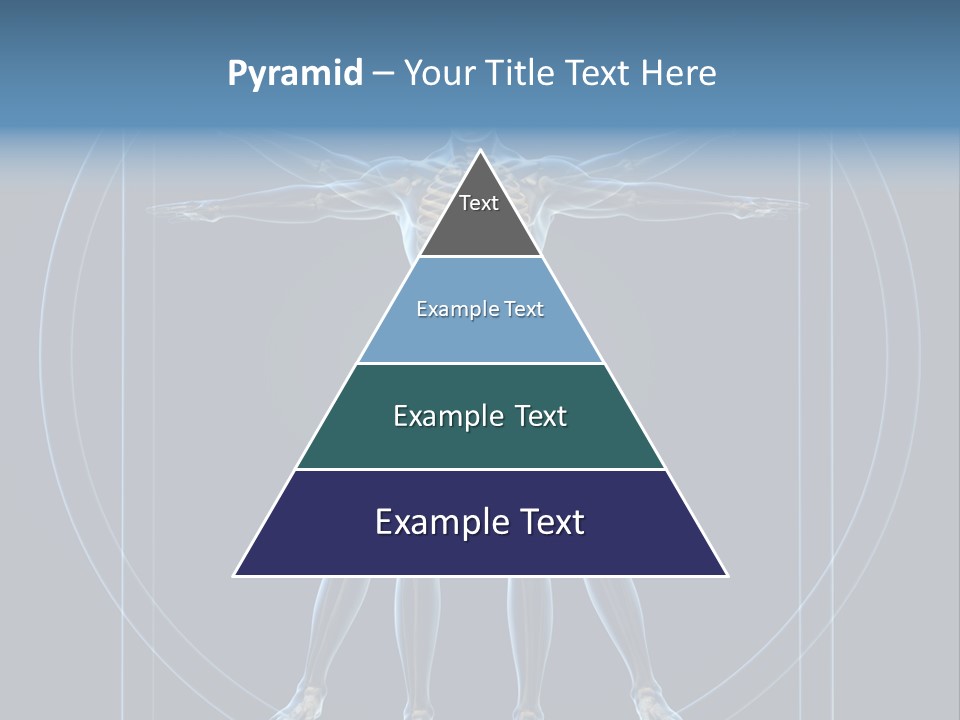 Pyramid – Your Title Text Here

Text

Example Text

Example Text

Example Text